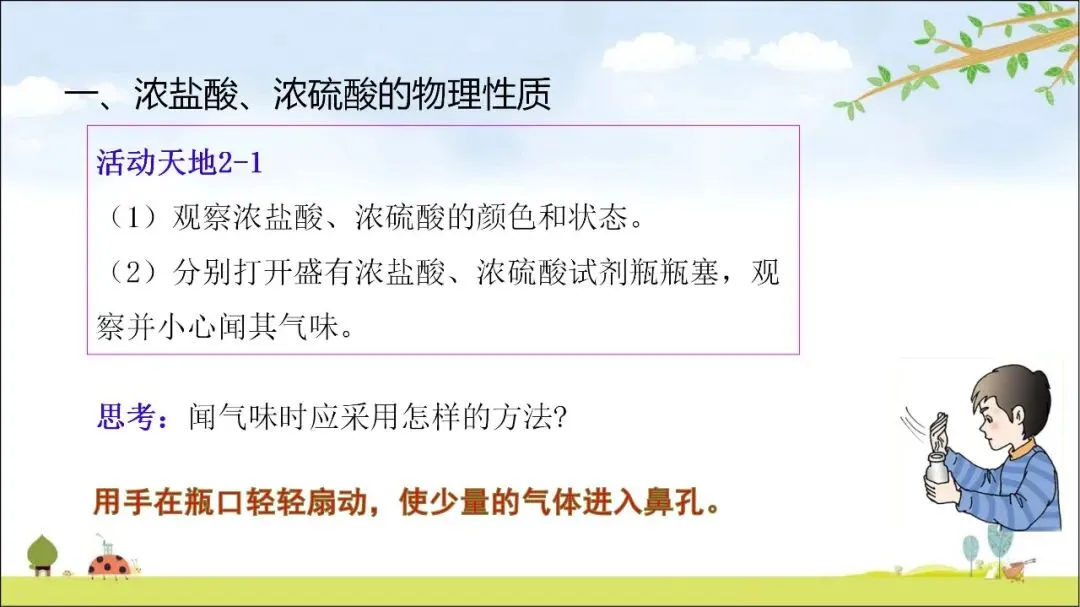 一、浓盐酸、浓硫酸的物理性质

活动天地2-1

（1）观察浓盐酸、浓硫酸的颜色和状态。

（2）分别打开盛有浓盐酸、浓硫酸试剂瓶瓶塞，观察并小心闻其气味。

思考：闻气味时应采用怎样的方法?

用手在瓶口轻轻扇动，使少量的气体进入鼻孔。